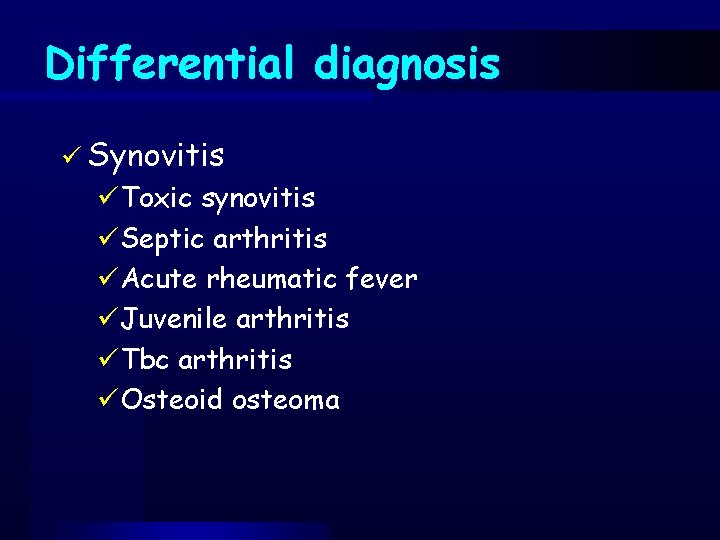 Differential diagnosis

✓ Synovitis
✓ Toxic synovitis
✓ Septic arthritis
✓ Acute rheumatic fever
✓ Juvenile arthritis
✓ Tbc arthritis
✓ Osteoid osteoma